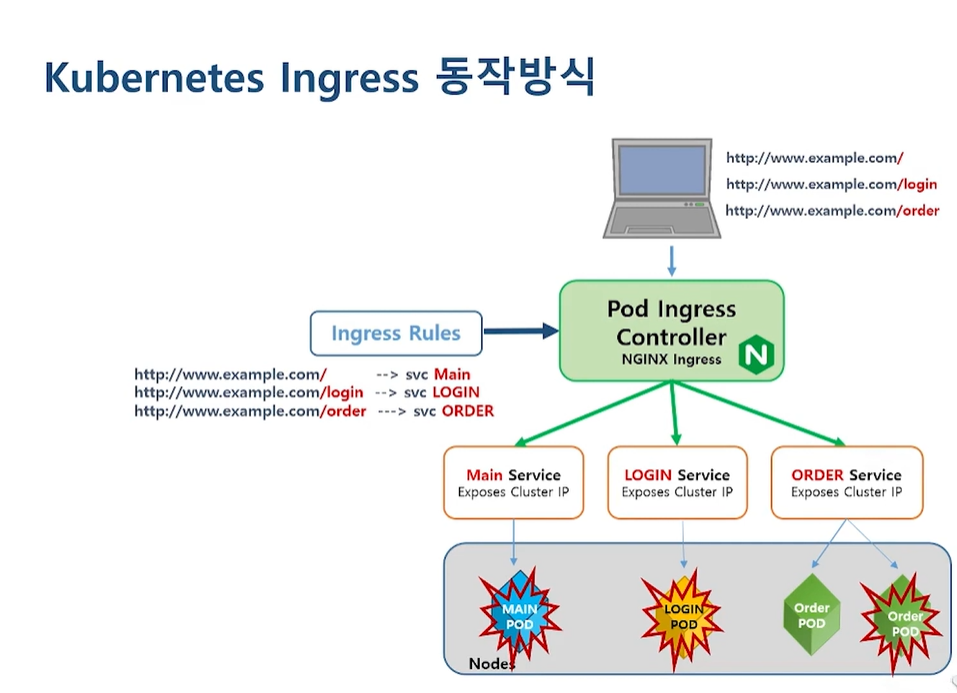 Kubernetes Ingress 동작방식

http://www.example.com/
http://www.example.com/login
http://www.example.com/order

Ingress Rules

Pod Ingress Controller
NGINX Ingress
N

http://www.example.com/ --> svc Main
http://www.example.com/login --> svc LOGIN
http://www.example.com/order ---> svc ORDER

Main Service
Exposes Cluster IP

LOGIN Service
Exposes Cluster IP

ORDER Service
Exposes Cluster IP

MAIN POD

LOGIN POD

Order POD

Order POD

Nodes